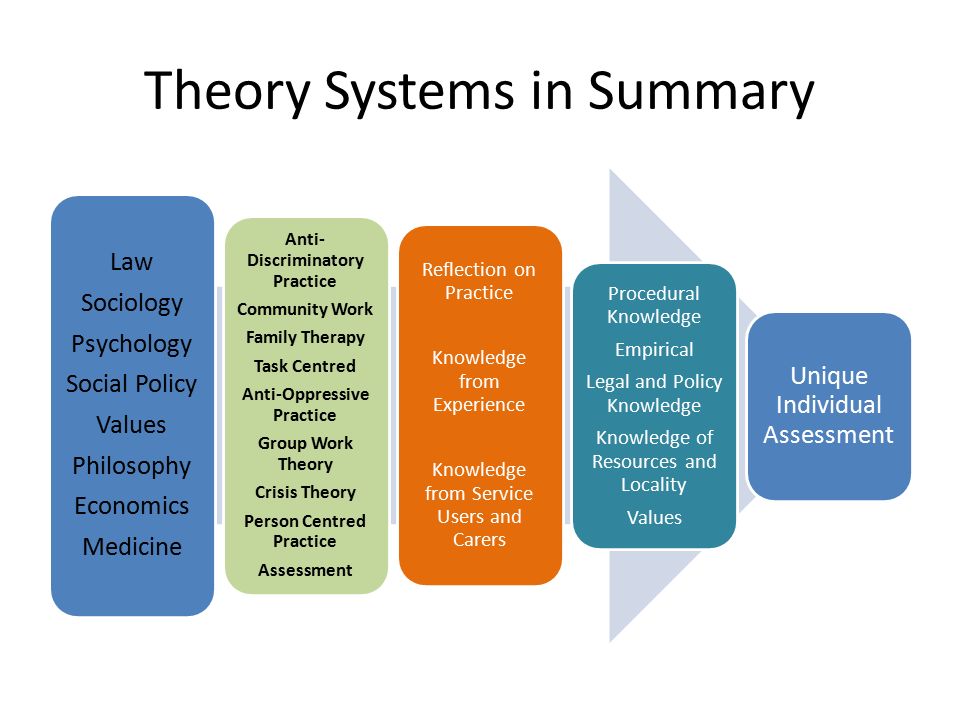 Theory Systems in Summary

Law
Sociology
Psychology
Social Policy
Values
Philosophy
Economics
Medicine

Anti-Discriminatory Practice
Community Work
Family Therapy
Task Centred
Anti-Oppressive Practice
Group Work Theory
Crisis Theory
Person Centred Practice
Assessment

Reflection on Practice

Knowledge from Experience

Knowledge from Service Users and Carers

Procedural Knowledge
Empirical
Legal and Policy Knowledge
Knowledge of Resources and Locality
Values

Unique Individual Assessment